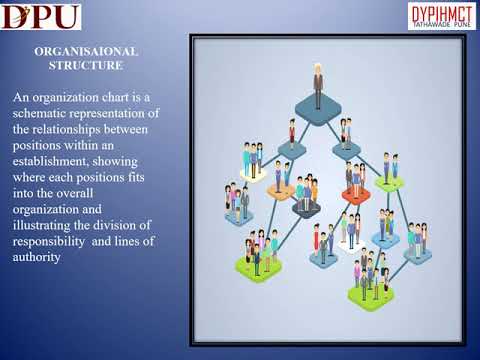 DPU

DYPIHMCT
TATHAWADE PUNE

ORGANISAIONAL STRUCTURE

An organization chart is a schematic representation of the relationships between positions within an establishment, showing where each positions fits into the overall organization and illustrating the division of responsibility and lines of authority